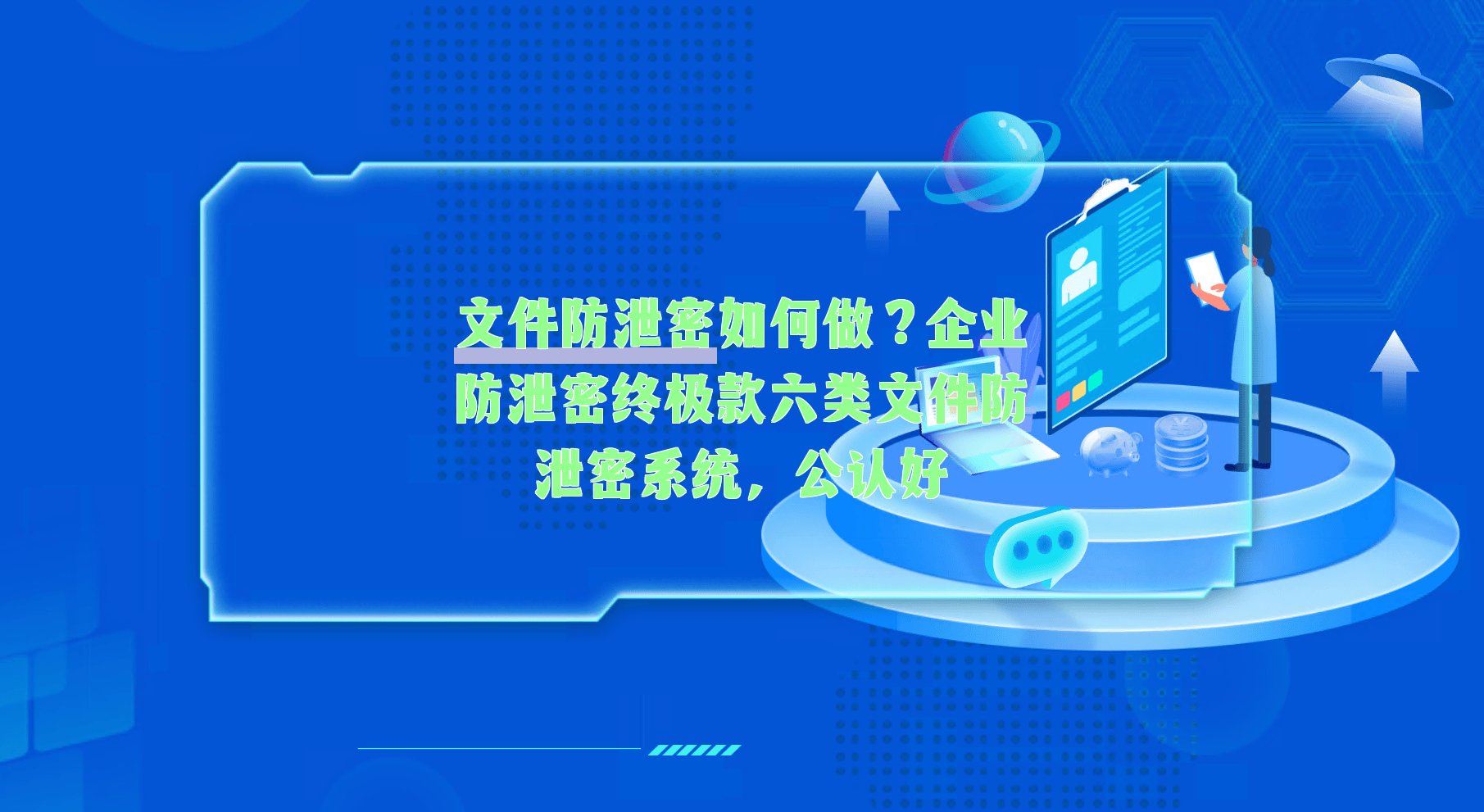 文件防泄密如何做？企业防泄密终极款六类文件防泄密系统，公认好